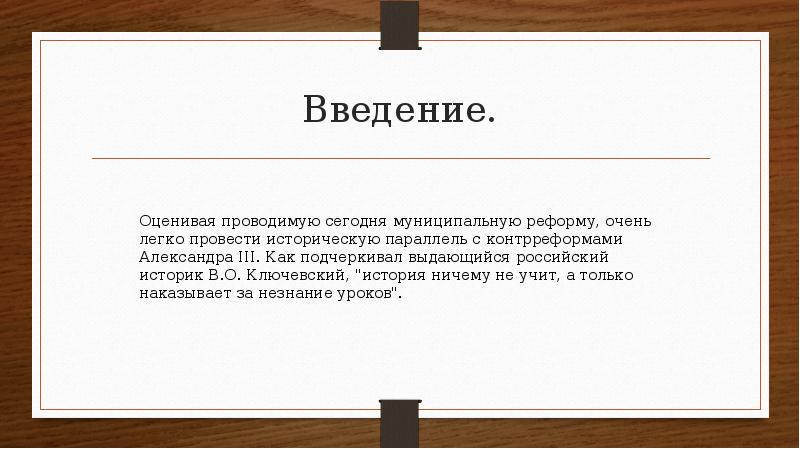 Введение.

Оценивая проводимую сегодня муниципальную реформу, очень легко провести историческую параллель с контрреформами Александра III. Как подчеркивал выдающийся российский историк В.О. Ключевский, "история ничему не учит, а только наказывает за незнание уроков".